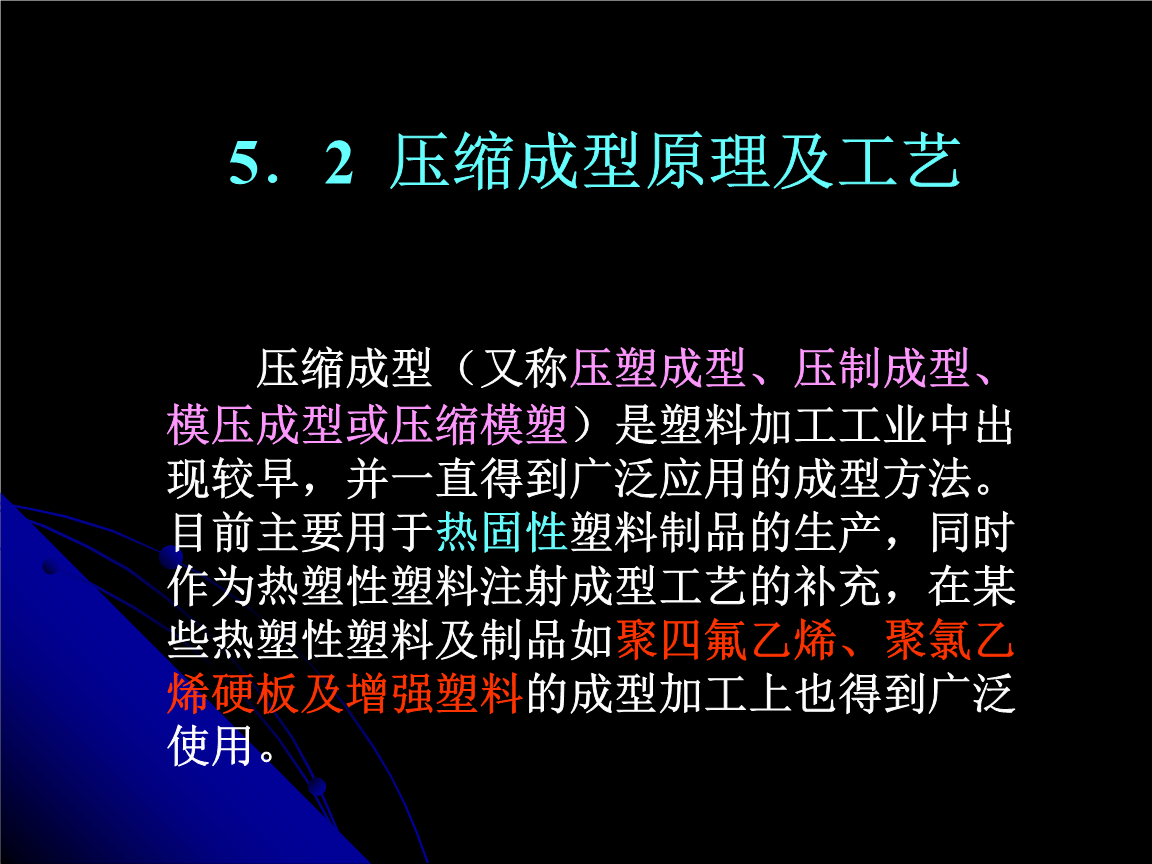 5．2 压缩成型原理及工艺

压缩成型（又称压塑成型、压制成型、模压成型或压缩模塑）是塑料加工工业中出现较早，并一直得到广泛应用的成型方法。目前主要用于热固性塑料制品的生产，同时作为热塑性塑料注射成型工艺的补充，在某些热塑性塑料及制品如聚四氟乙烯、聚氯乙烯硬板及增强塑料的成型加工上也得到广泛使用。